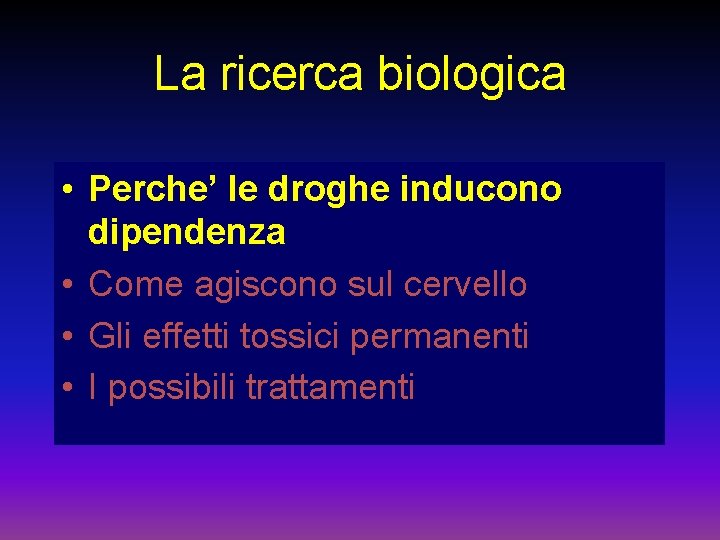 La ricerca biologica

• Perche’ le droghe inducono dipendenza
• Come agiscono sul cervello
• Gli effetti tossici permanenti
• I possibili trattamenti